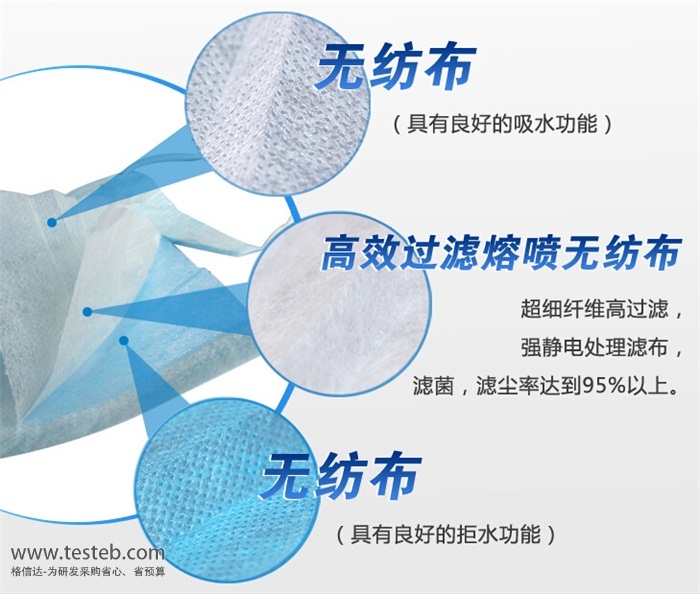 无纺布

（具有良好的吸水功能）

高效过滤熔喷无纺布

超细纤维高过滤，
强静电处理滤布，
滤菌，滤尘率达到95%以上。

无纺布

（具有良好的拒水功能）

www.testeb.com
格信达-为研发采购省心、省预算